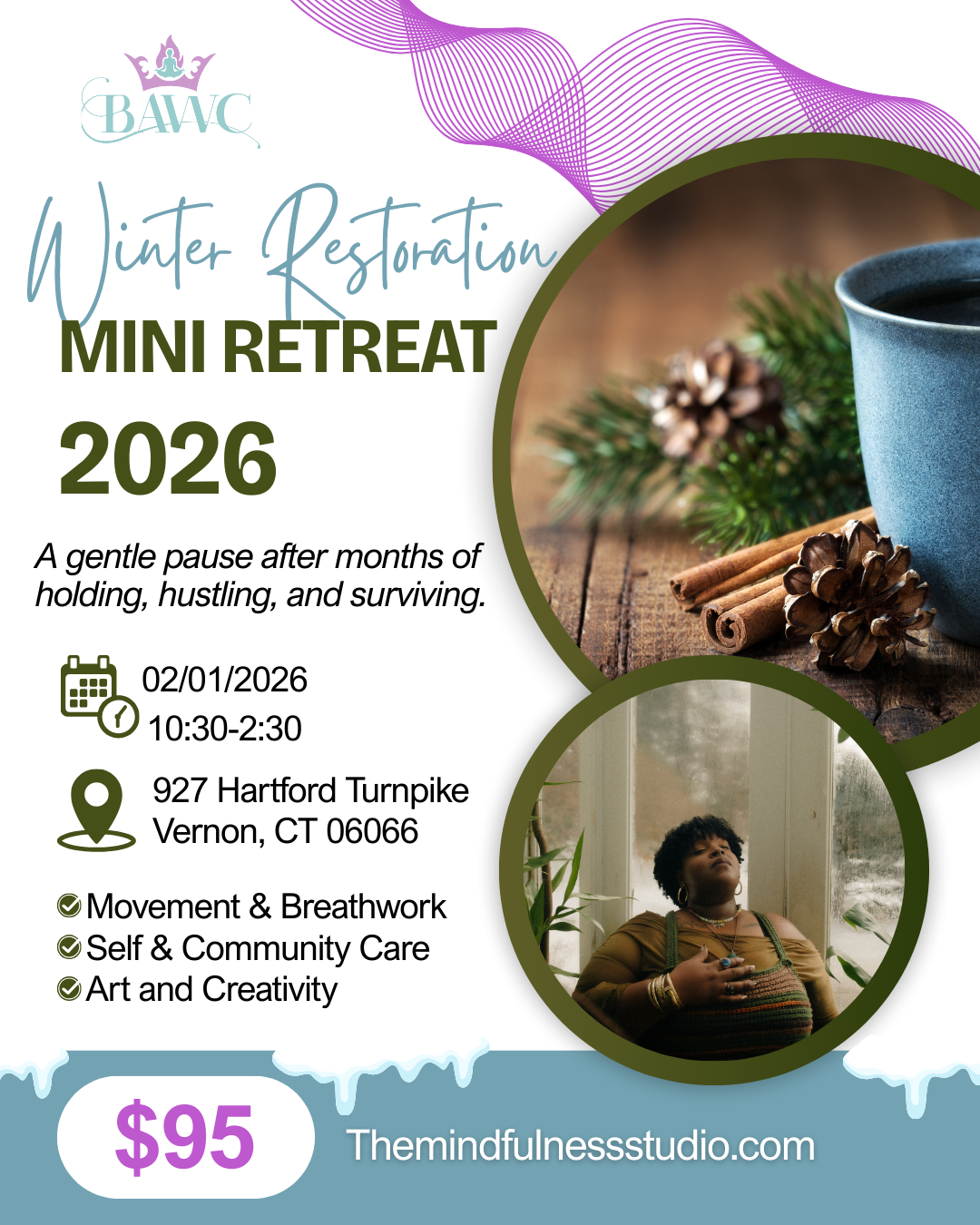 BAWC

Winter Restoration
MINI RETREAT
2026

A gentle pause after months of holding, hustling, and surviving.

02/01/2026
10:30-2:30

927 Hartford Turnpike
Vernon, CT 06066

Movement & Breathwork
Self & Community Care
Art and Creativity

$95

Themindfulnessstudio.com